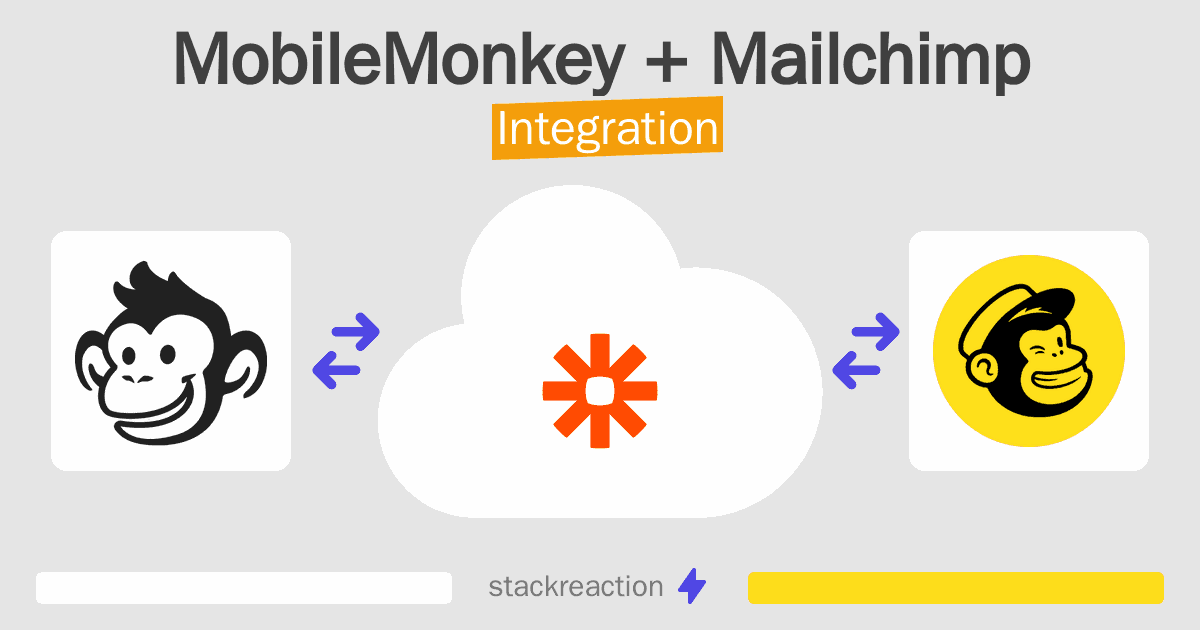 MobileMonkey + Mailchimp
Integration

stackreaction